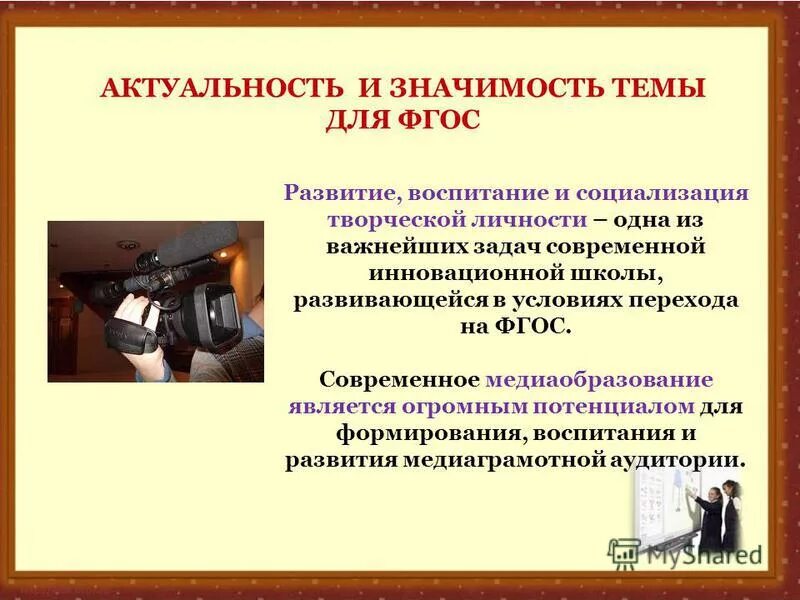 АКТУАЛЬНОСТЬ И ЗНАЧИМОСТЬ ТЕМЫ ДЛЯ ФГОС

Развитие, воспитание и социализация творческой личности – одна из важнейших задач современной инновационной школы, развивающейся в условиях перехода на ФГОС.

Современное медиаобразование является огромным потенциалом для формирования, воспитания и развития медиаграмотной аудитории.

MyShared